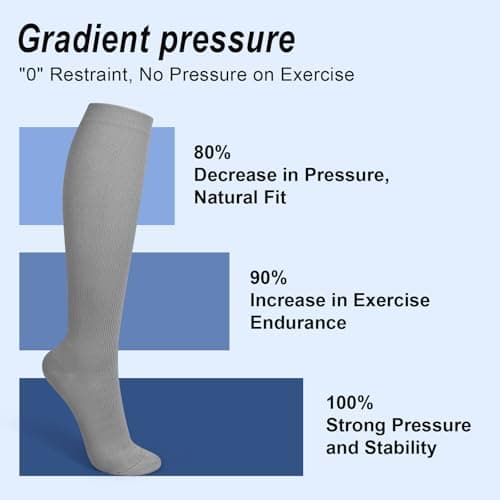 Gradient pressure

"0" Restraint, No Pressure on Exercise

80%
Decrease in Pressure, Natural Fit

90%
Increase in Exercise Endurance

100%
Strong Pressure and Stability